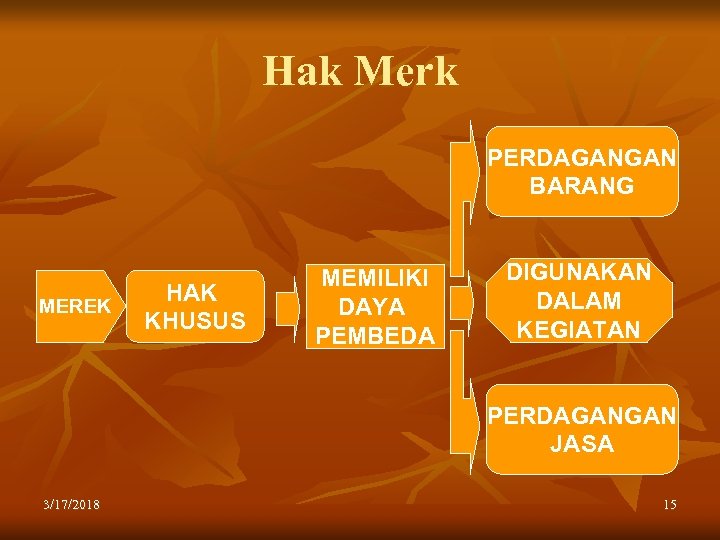 Hak Merk

MEREK

HAK KHUSUS

MEMILIKI DAYA PEMBEDA

PERDAGANGAN BARANG

DIGUNAKAN DALAM KEGIATAN

PERDAGANGAN JASA

3/17/2018

15